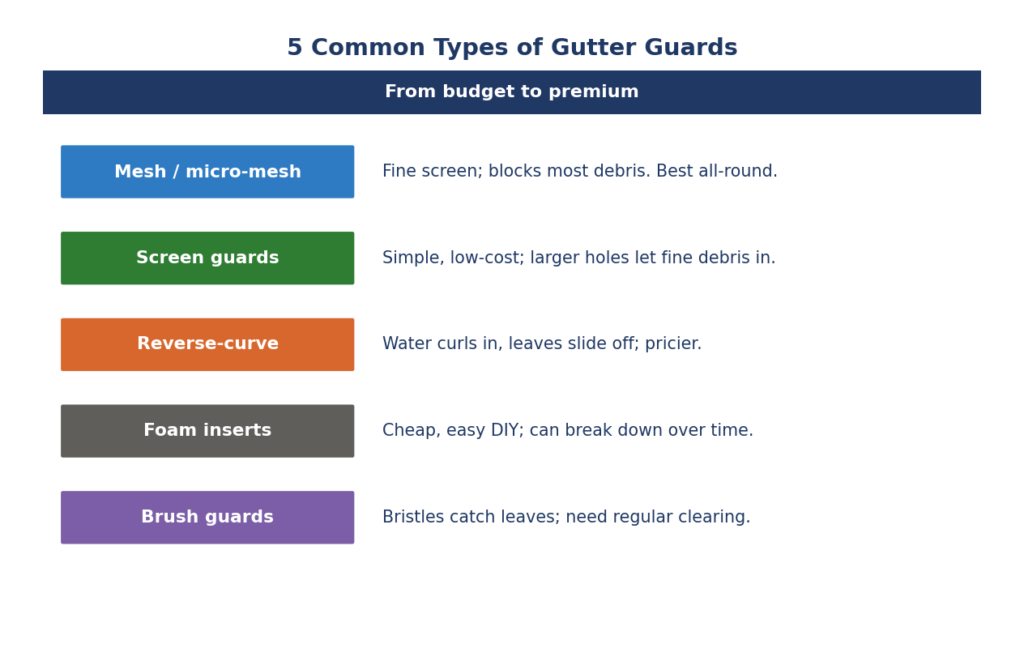 5 Common Types of Gutter Guards

From budget to premium

Mesh / micro-mesh

Fine screen; blocks most debris. Best all-round.

Screen guards

Simple, low-cost; larger holes let fine debris in.

Reverse-curve

Water curls in, leaves slide off; pricier.

Foam inserts

Cheap, easy DIY; can break down over time.

Brush guards

Bristles catch leaves; need regular clearing.